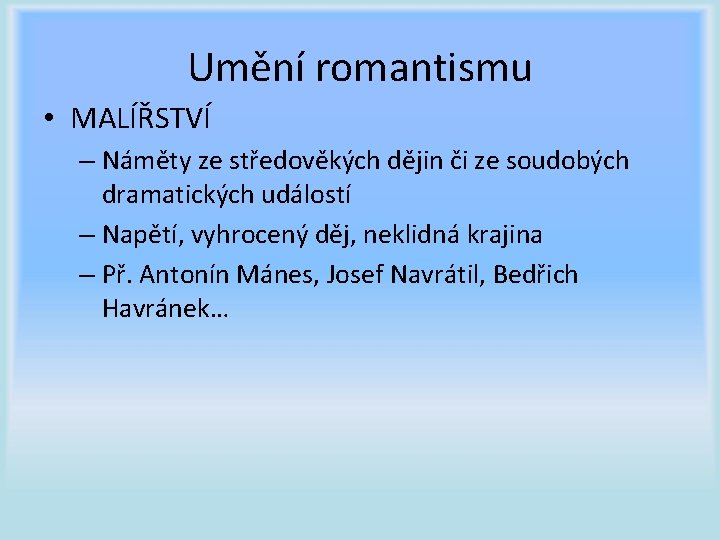 Umění romantismu

• MALÍŘSTVÍ

– Náměty ze středověkých dějin či ze soudobých dramatických událostí

– Napětí, vyhrocený děj, neklidná krajina

– Př. Antonín Mánes, Josef Navrátil, Bedřich Havránek…